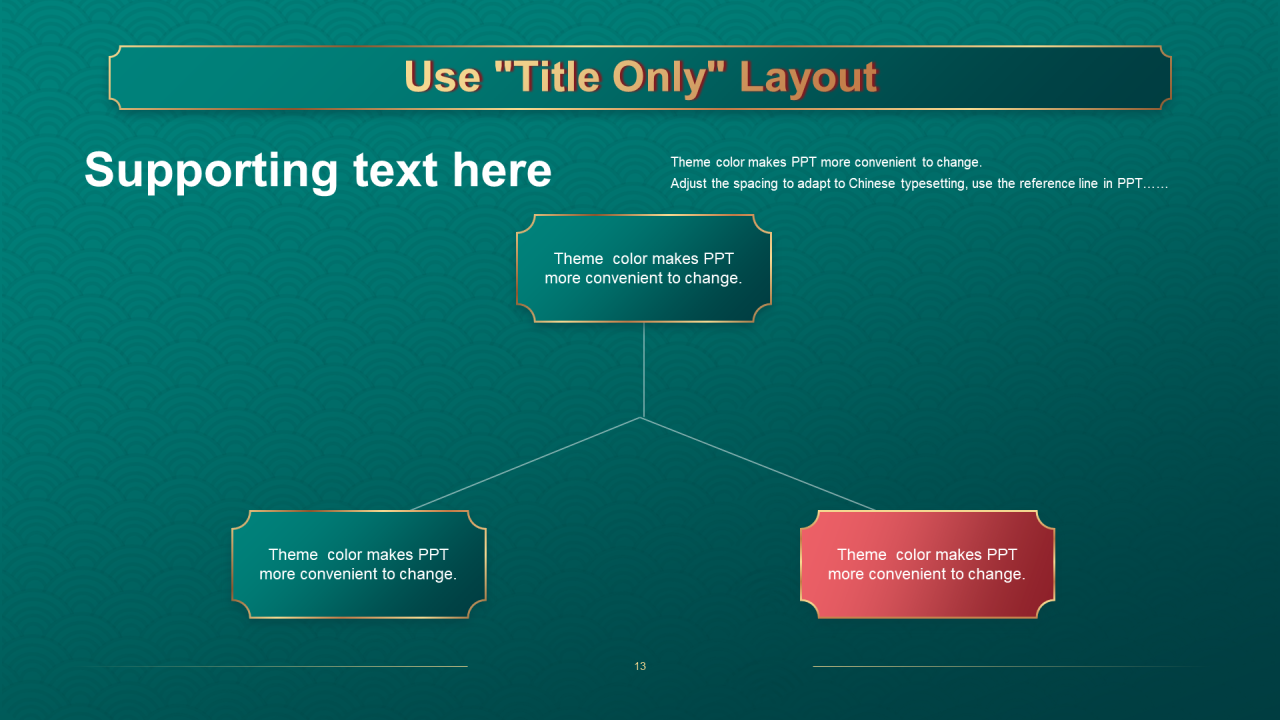 Use "Title Only" Layout

Supporting text here

Theme color makes PPT more convenient to change.
Adjust the spacing to adapt to Chinese typesetting, use the reference line in PPT……

Theme color makes PPT more convenient to change.

Theme color makes PPT more convenient to change.

Theme color makes PPT more convenient to change.

13